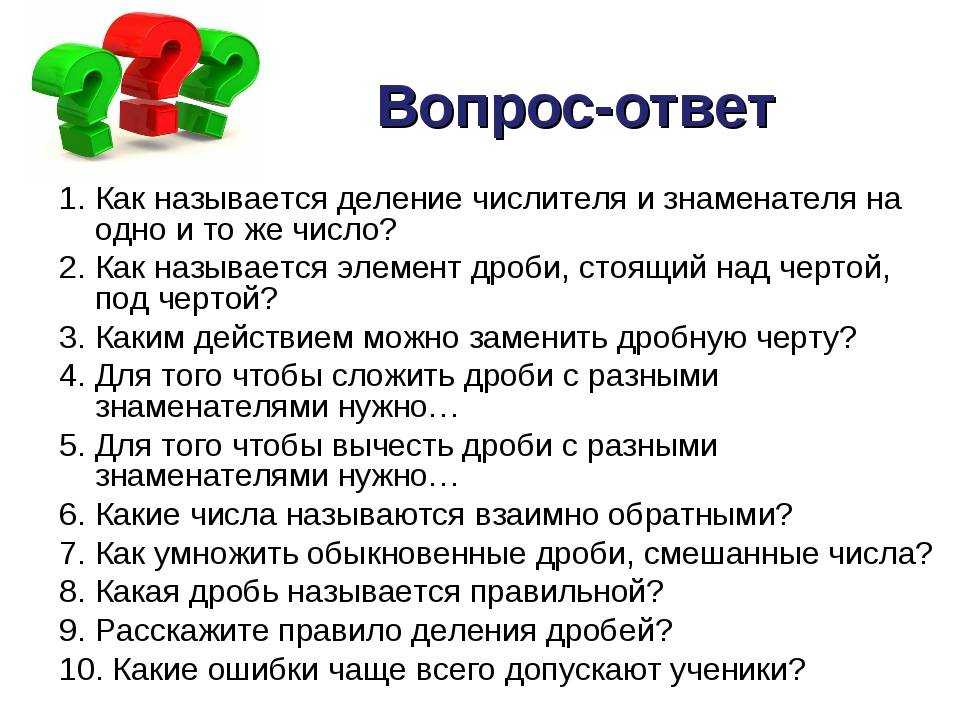 Вопрос-ответ

1. Как называется деление числителя и знаменателя на одно и то же число?
2. Как называется элемент дроби, стоящий над чертой, под чертой?
3. Каким действием можно заменить дробную черту?
4. Для того чтобы сложить дроби с разными знаменателями нужно…
5. Для того чтобы вычесть дроби с разными знаменателями нужно…
6. Какие числа называются взаимно обратными?
7. Как умножить обыкновенные дроби, смешанные числа?
8. Какая дробь называется правильной?
9. Расскажите правило деления дробей?
10. Какие ошибки чаще всего допускают ученики?